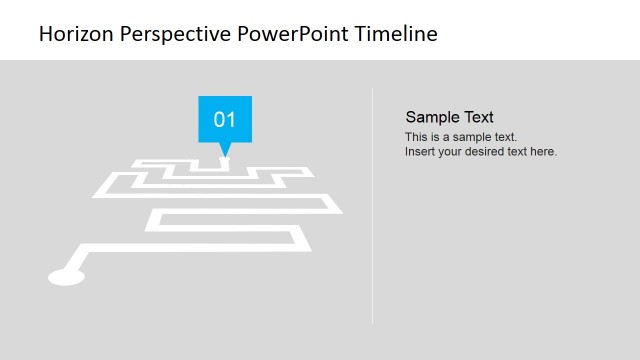 Horizon Perspective PowerPoint Timeline

01

Sample Text

This is a sample text.
Insert your desired text here.